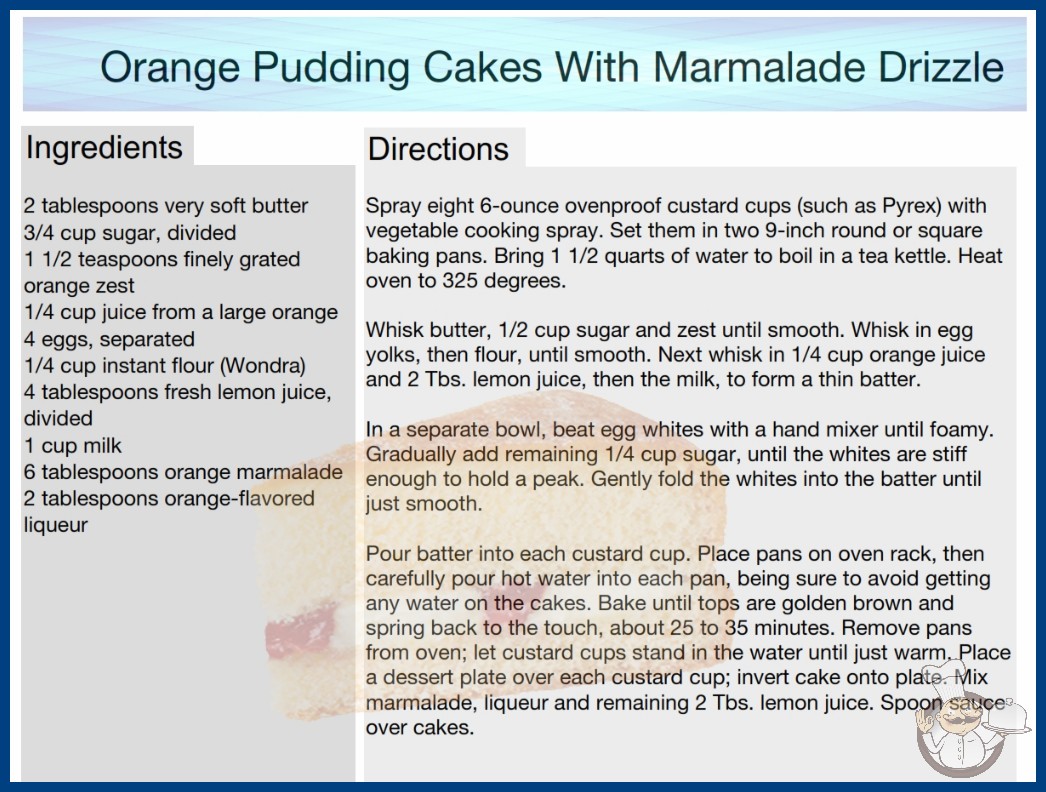 Orange Pudding Cakes With Marmalade Drizzle

Ingredients

2 tablespoons very soft butter
3/4 cup sugar, divided
1 1/2 teaspoons finely grated orange zest
1/4 cup juice from a large orange
4 eggs, separated
1/4 cup instant flour (Wondra)
4 tablespoons fresh lemon juice, divided
1 cup milk
6 tablespoons orange marmalade
2 tablespoons orange-flavored liqueur

Directions

Spray eight 6-ounce ovenproof custard cups (such as Pyrex) with vegetable cooking spray. Set them in two 9-inch round or square baking pans. Bring 1 1/2 quarts of water to boil in a tea kettle. Heat oven to 325 degrees.

Whisk butter, 1/2 cup sugar and zest until smooth. Whisk in egg yolks, then flour, until smooth. Next whisk in 1/4 cup orange juice and 2 Tbs. lemon juice, then the milk, to form a thin batter.

In a separate bowl, beat egg whites with a hand mixer until foamy. Gradually add remaining 1/4 cup sugar, until the whites are stiff enough to hold a peak. Gently fold the whites into the batter until just smooth.

Pour batter into each custard cup. Place pans on oven rack, then carefully pour hot water into each pan, being sure to avoid getting any water on the cakes. Bake until tops are golden brown and spring back to the touch, about 25 to 35 minutes. Remove pans from oven; let custard cups stand in the water until just warm. Place a dessert plate over each custard cup; invert cake onto plate. Mix marmalade, liqueur and remaining 2 Tbs. lemon juice. Spoon sauce over cakes.